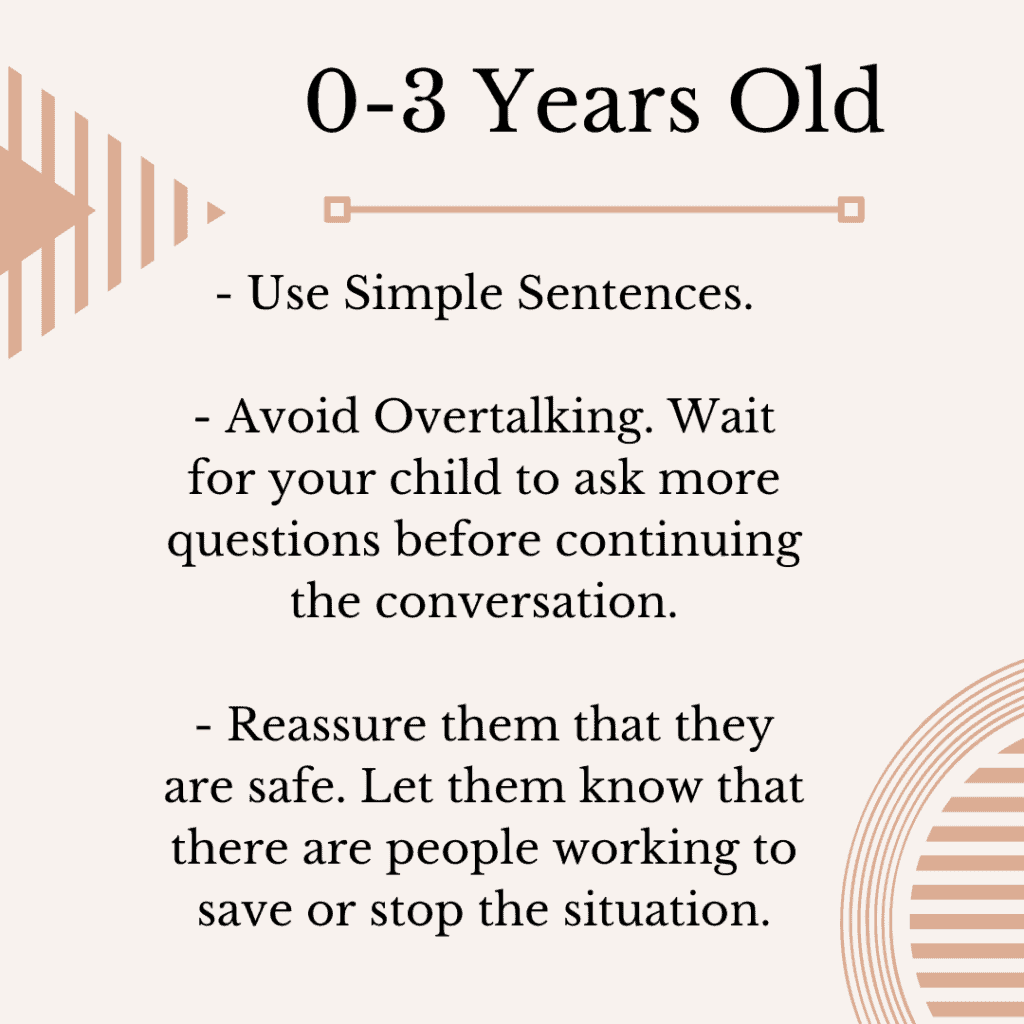 0-3 Years Old

- Use Simple Sentences.

- Avoid Overtalking. Wait for your child to ask more questions before continuing the conversation.

- Reassure them that they are safe. Let them know that there are people working to save or stop the situation.